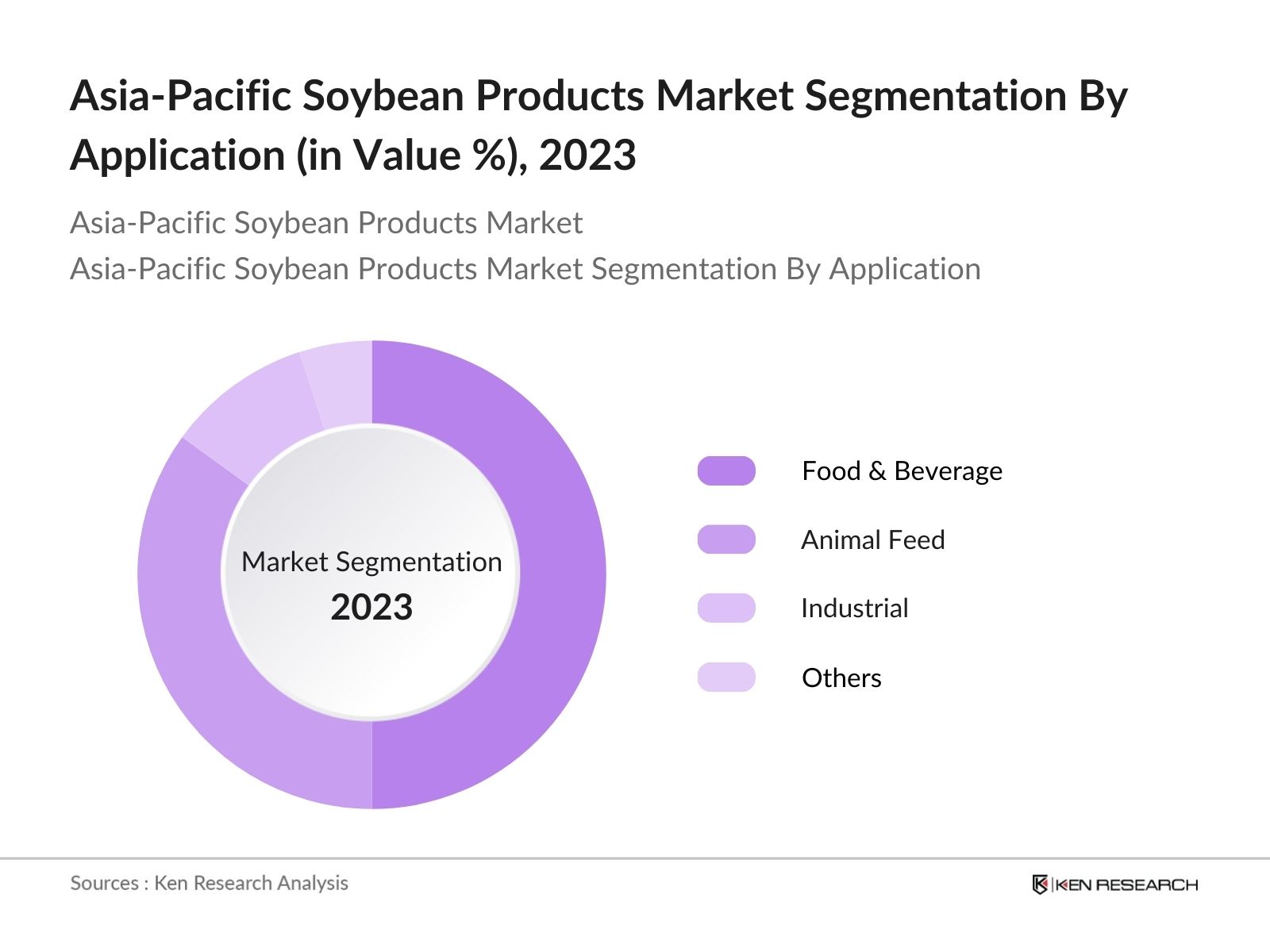 Asia-Pacific Soybean Products Market Segmentation By Application (in Value %), 2023

Asia-Pacific Soybean Products Market
Asia-Pacific Soybean Products Market Segmentation By Application

Market Segmentation
2023

Food & Beverage
Animal Feed
Industrial
Others

Sources : Ken Research Analysis

KEN RESEARCH